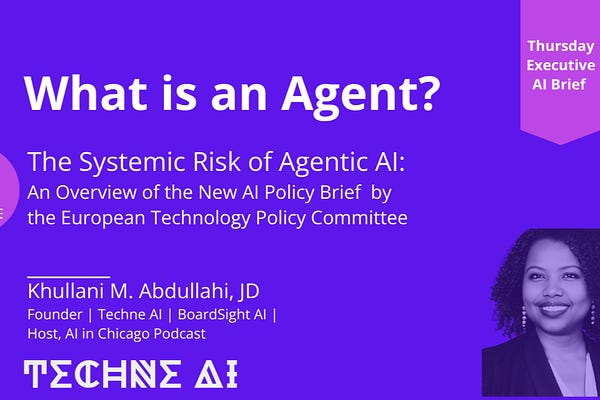 Thursday Executive AI Brief

What is an Agent?

The Systemic Risk of Agentic AI:
An Overview of the New AI Policy Brief by the European Technology Policy Committee

Khullani M. Abdullahi, JD
Founder | Techne AI | BoardSight AI | Host, AI in Chicago Podcast

TECHNE AI